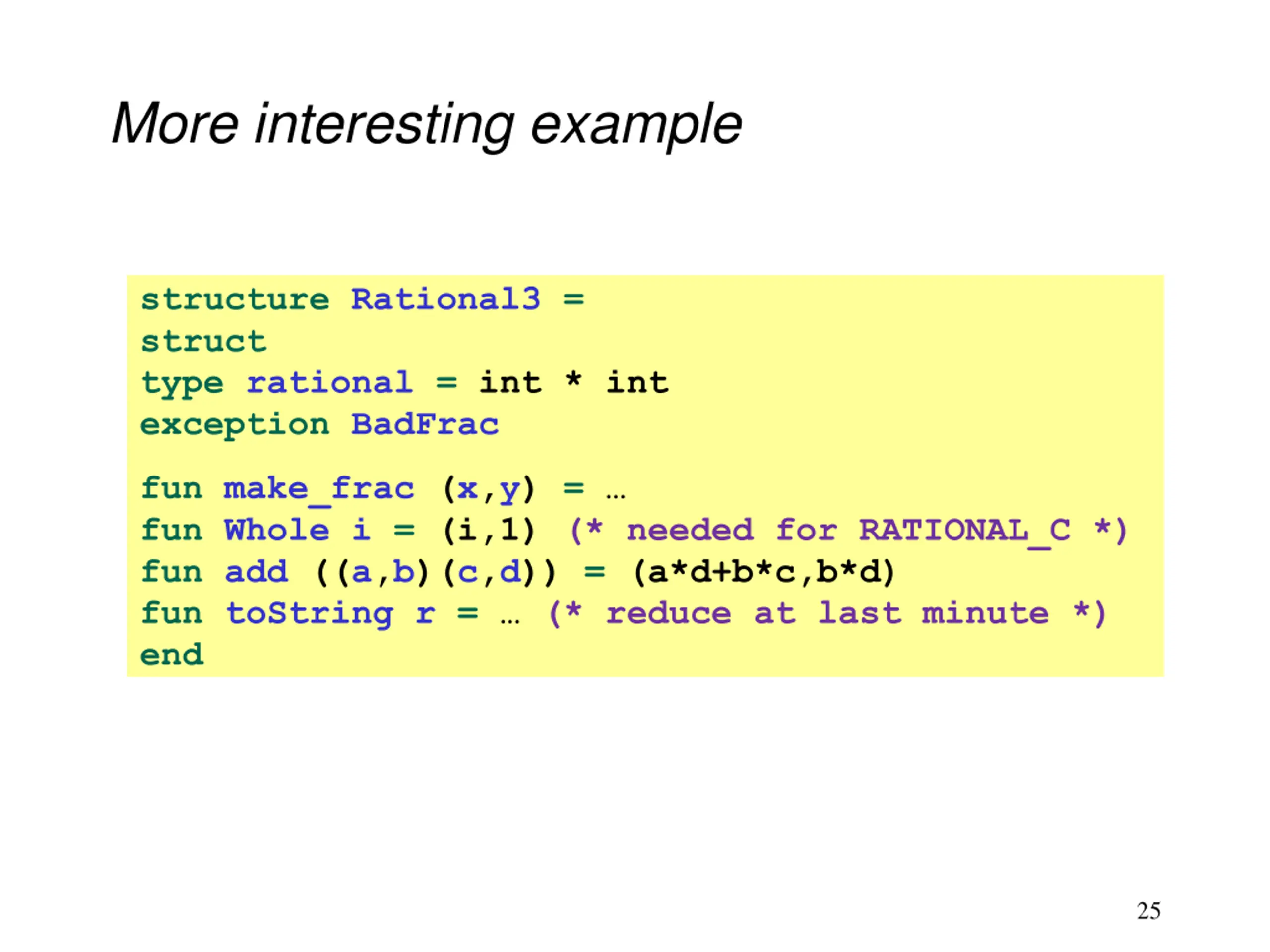 More interesting example

structure Rational3 =
struct
type rational = int * int
exception BadFrac

fun make_frac (x,y) = …
fun Whole i = (i,1) (* needed for RATIONAL_C *)
fun add ((a,b)(c,d)) = (a*d+b*c,b*d)
fun toString r = … (* reduce at last minute *)
end

25